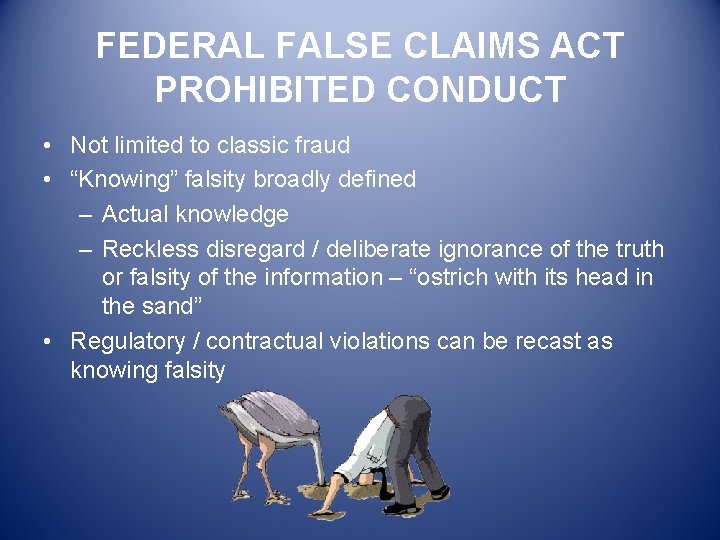 FEDERAL FALSE CLAIMS ACT PROHIBITED CONDUCT

• Not limited to classic fraud
• “Knowing” falsity broadly defined
– Actual knowledge
– Reckless disregard / deliberate ignorance of the truth or falsity of the information – “ostrich with its head in the sand”
• Regulatory / contractual violations can be recast as knowing falsity